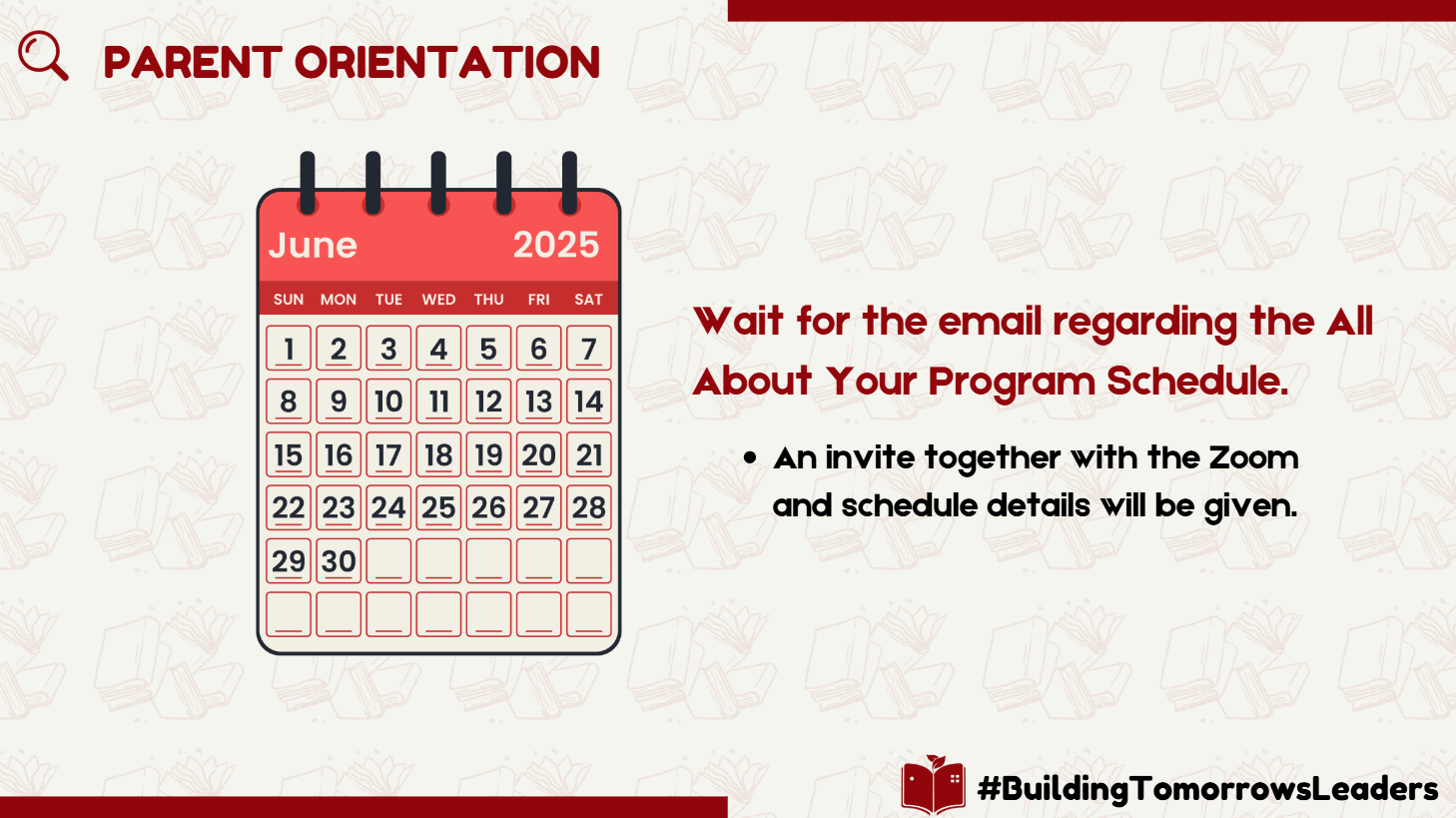 PARENT ORIENTATION

June 2025

| SUN | MON | TUE | WED | THU | FRI | SAT |
|---|---|---|---|---|---|---|
| 1 | 2 | 3 | 4 | 5 | 6 | 7 |
| 8 | 9 | 10 | 11 | 12 | 13 | 14 |
| 15 | 16 | 17 | 18 | 19 | 20 | 21 |
| 22 | 23 | 24 | 25 | 26 | 27 | 28 |
| 29 | 30 | | | | | |
| | | | | | | |

Wait for the email regarding the All About Your Program Schedule.

• An invite together with the Zoom and schedule details will be given.

#BuildingTomorrowsLeaders